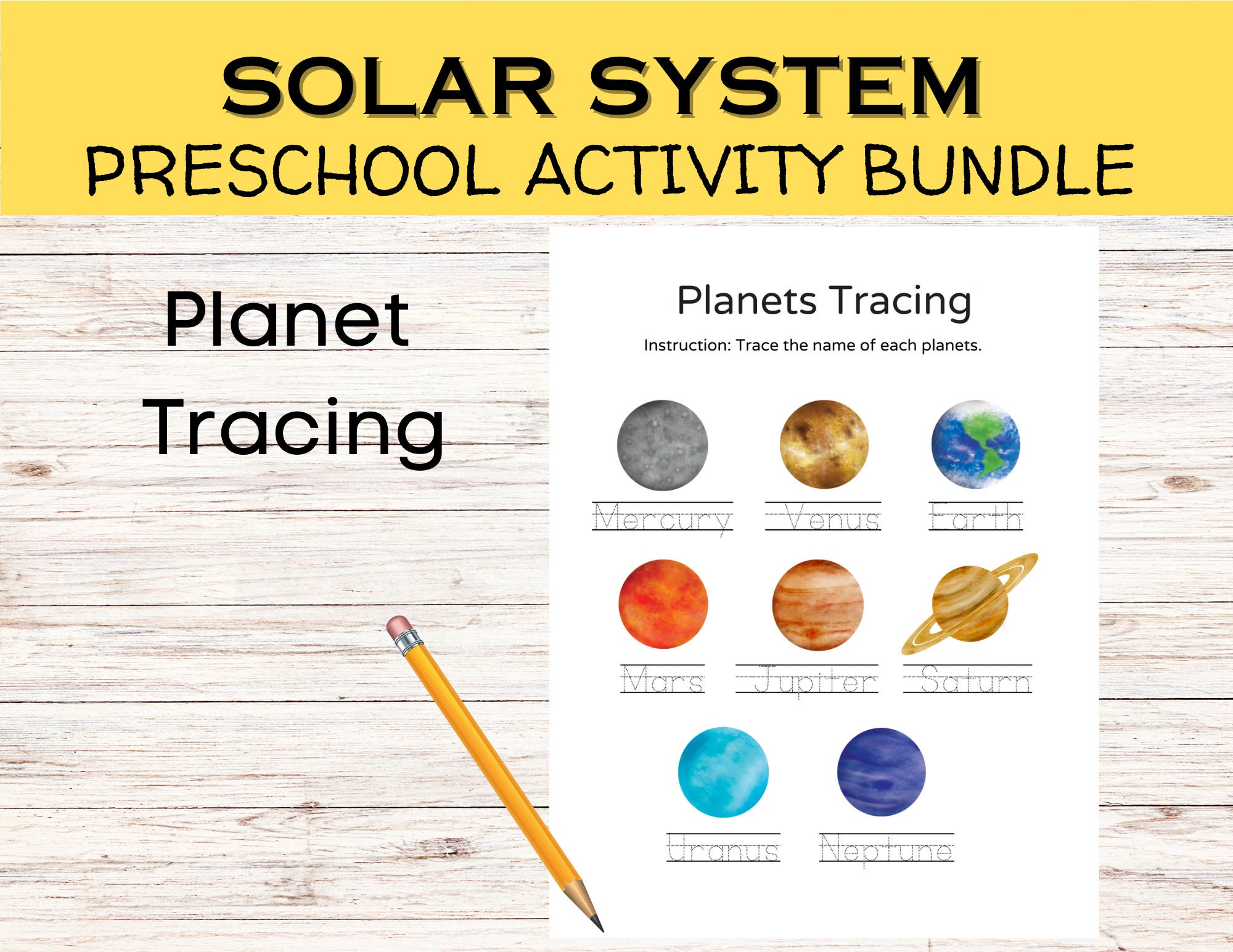 SOLAR SYSTEM
PRESCHOOL ACTIVITY BUNDLE

Planet Tracing

Planets Tracing

Instruction: Trace the name of each planets.

Mercury Venus Earth

Mars Jupiter Saturn

Uranus Neptune